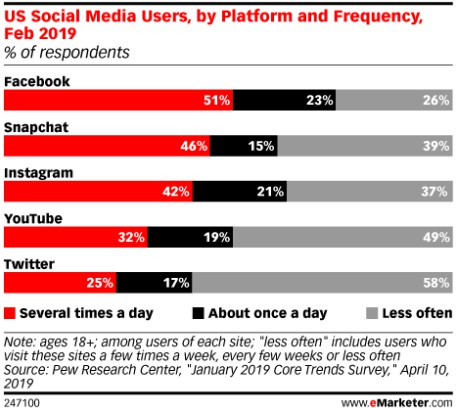 US Social Media Users, by Platform and Frequency, Feb 2019
% of respondents

Facebook
51% 23% 26%

Snapchat
46% 15% 39%

Instagram
42% 21% 37%

YouTube
32% 19% 49%

Twitter
25% 17% 58%

Several times a day About once a day Less often

Note: ages 18+; among users of each site; "less often" includes users who visit these sites a few times a week, every few weeks or less often
Source: Pew Research Center, "January 2019 Core Trends Survey," April 10, 2019

247100 www.eMarketer.com